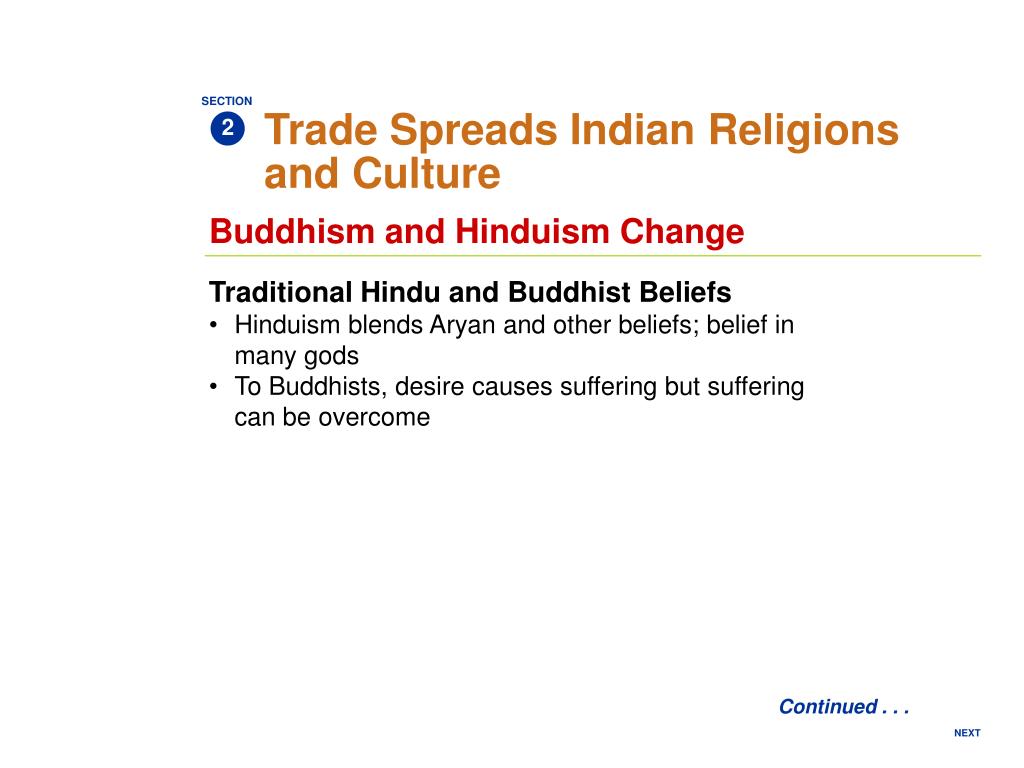 SECTION
2
Trade Spreads Indian Religions and Culture

Buddhism and Hinduism Change

Traditional Hindu and Buddhist Beliefs
• Hinduism blends Aryan and other beliefs; belief in many gods
• To Buddhists, desire causes suffering but suffering can be overcome

Continued . . .

NEXT